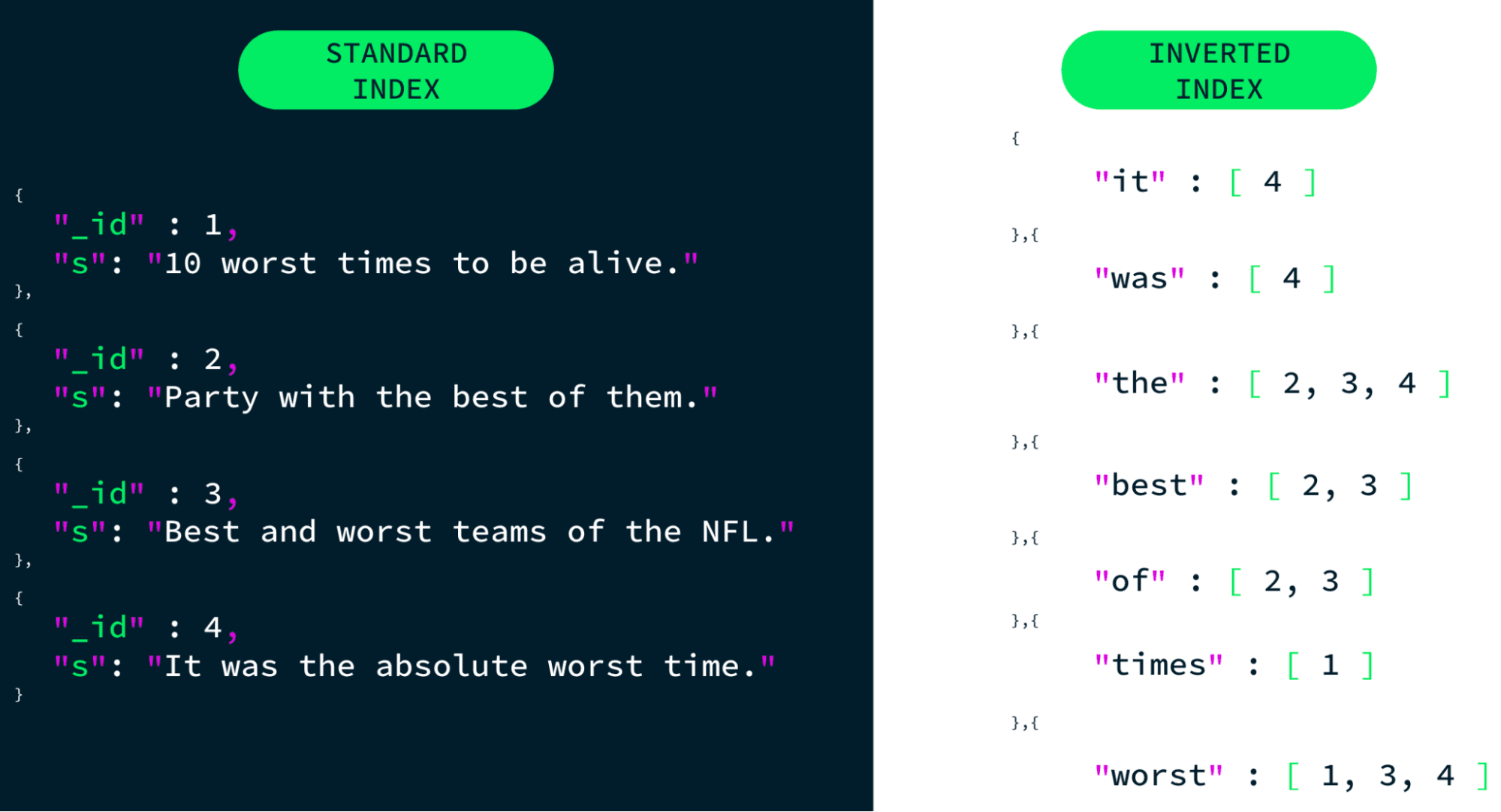 STANDARD INDEX

{
"_id" : 1,
"s": "10 worst times to be alive."
},
{
"_id" : 2,
"s": "Party with the best of them."
},
{
"_id" : 3,
"s": "Best and worst teams of the NFL."
},
{
"_id" : 4,
"s": "It was the absolute worst time."
}

INVERTED INDEX

{
"it" : [ 4 ]
},{
"was" : [ 4 ]
},{
"the" : [ 2, 3, 4 ]
},{
"best" : [ 2, 3 ]
},{
"of" : [ 2, 3 ]
},{
"times" : [ 1 ]
},{
"worst" : [ 1, 3, 4 ]